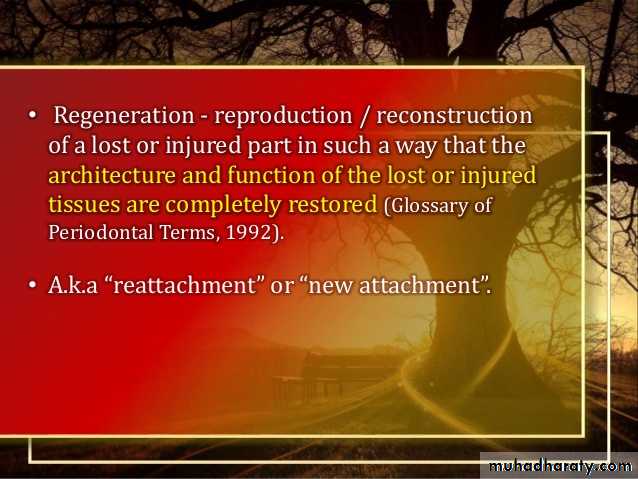 • Regeneration - reproduction / reconstruction of a lost or injured part in such a way that the architecture and function of the lost or injured tissues are completely restored (Glossary of Periodontal Terms, 1992).

• A.k.a “reattachment” or “new attachment”.

muhadharaty.com